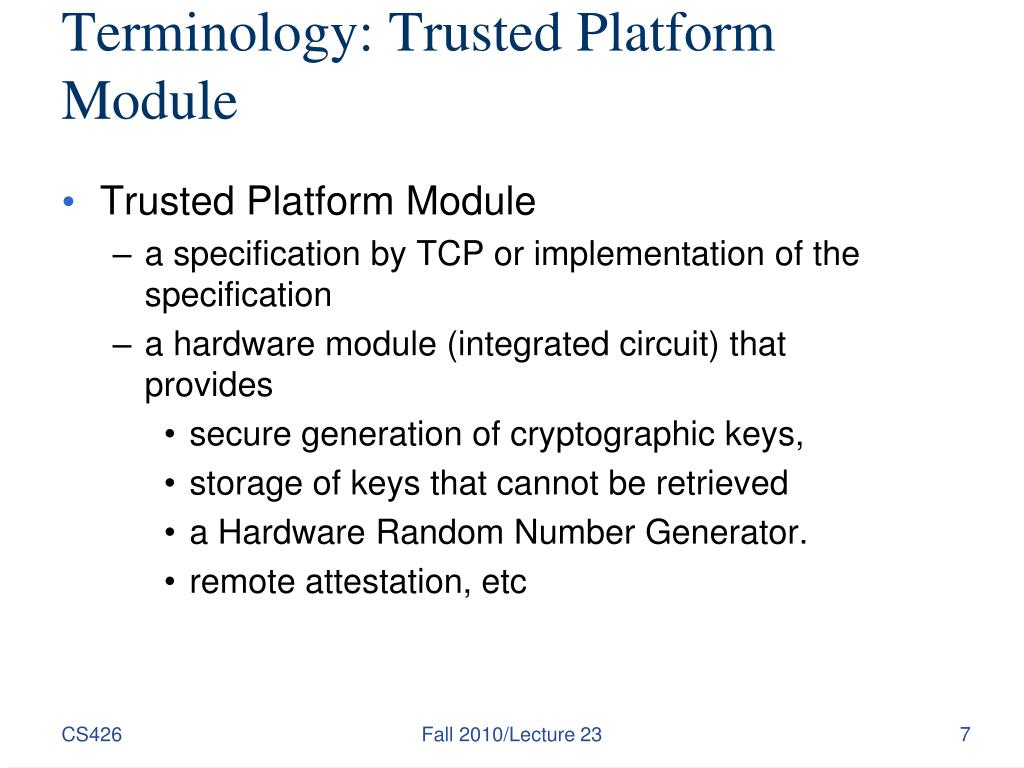 Terminology: Trusted Platform Module

• Trusted Platform Module
– a specification by TCP or implementation of the specification
– a hardware module (integrated circuit) that provides
• secure generation of cryptographic keys,
• storage of keys that cannot be retrieved
• a Hardware Random Number Generator.
• remote attestation, etc

CS426
Fall 2010/Lecture 23
7